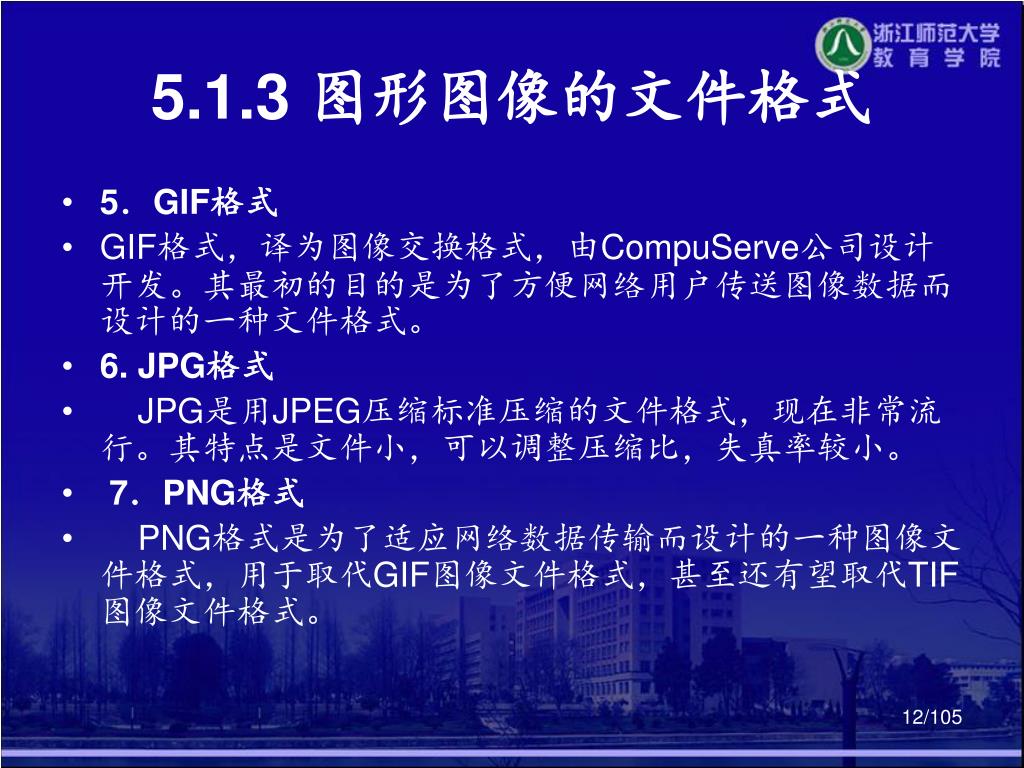 浙江师范大学
教育学院

5.1.3 图形图像的文件格式

• 5．GIF格式
• GIF格式，译为图像交换格式，由CompuServe公司设计开发。其最初的目的是为了方便网络用户传送图像数据而设计的一种文件格式。
• 6. JPG格式
• JPG是用JPEG压缩标准压缩的文件格式，现在非常流行。其特点是文件小，可以调整压缩比，失真率较小。
• 7．PNG格式
• PNG格式是为了适应网络数据传输而设计的一种图像文件格式，用于取代GIF图像文件格式，甚至还有望取代TIF图像文件格式。

12/105